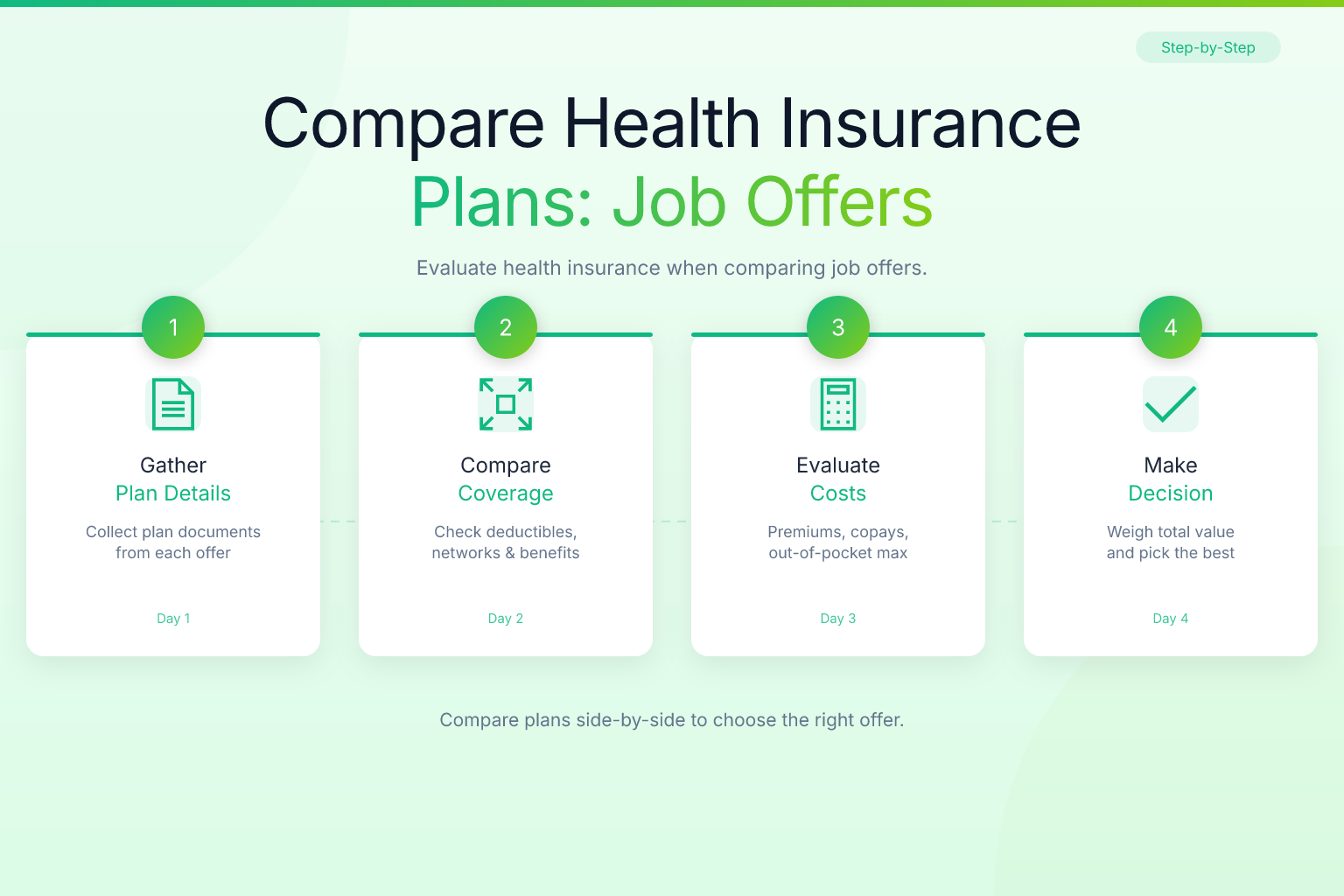 Step-by-Step

Compare Health Insurance Plans: Job Offers

Evaluate health insurance when comparing job offers.

1

Gather Plan Details

Collect plan documents from each offer

Day 1

2

Compare Coverage

Check deductibles, networks & benefits

Day 2

3

Evaluate Costs

Premiums, copays, out-of-pocket max

Day 3

4

Make Decision

Weigh total value and pick the best

Day 4

Compare plans side-by-side to choose the right offer.